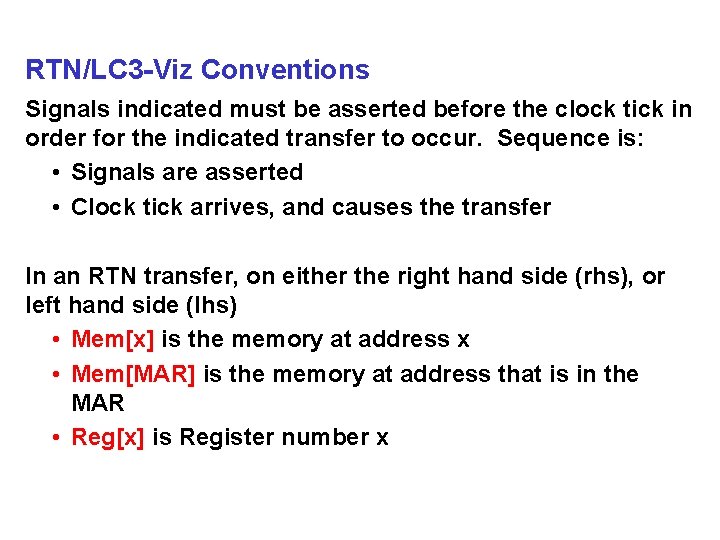 RTN/LC3-Viz Conventions

Signals indicated must be asserted before the clock tick in order for the indicated transfer to occur. Sequence is:

• Signals are asserted
• Clock tick arrives, and causes the transfer

In an RTN transfer, on either the right hand side (rhs), or left hand side (lhs)

• Mem[x] is the memory at address x
• Mem[MAR] is the memory at address that is in the MAR
• Reg[x] is Register number x